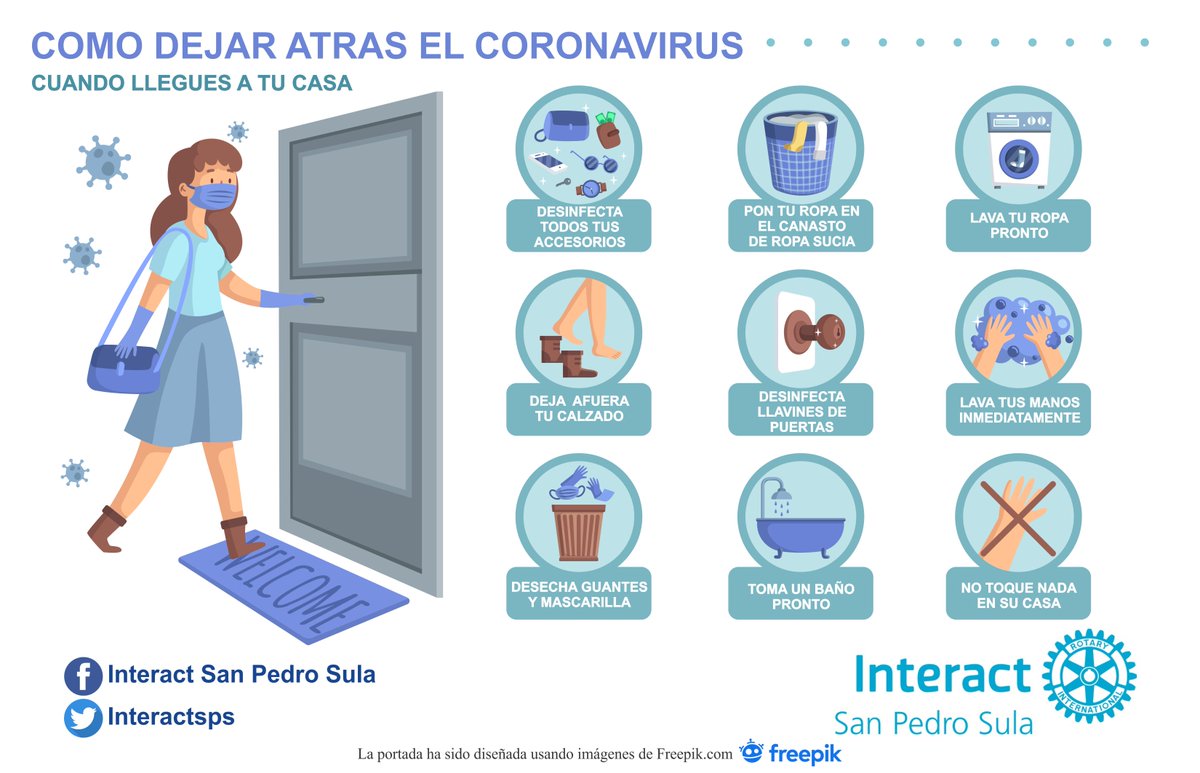 COMO DEJAR ATRAS EL CORONAVIRUS

CUANDO LLEGUES A TU CASA

WELCOME

DESINFECTA TODOS TUS ACCESORIOS

PON TU ROPA EN EL CANASTO DE ROPA SUCIA

LAVA TU ROPA PRONTO

DEJA AFUERA TU CALZADO

DESINFECTA LLAVINES DE PUERTAS

LAVA TUS MANOS INMEDIATAMENTE

DESECHA GUANTES Y MASCARILLA

TOMA UN BAÑO PRONTO

NO TOQUE NADA EN SU CASA

Interact San Pedro Sula

Interactsps

Interact San Pedro Sula

ROTARY INTERNATIONAL

La portada ha sido diseñada usando imágenes de Freepik.com freepik